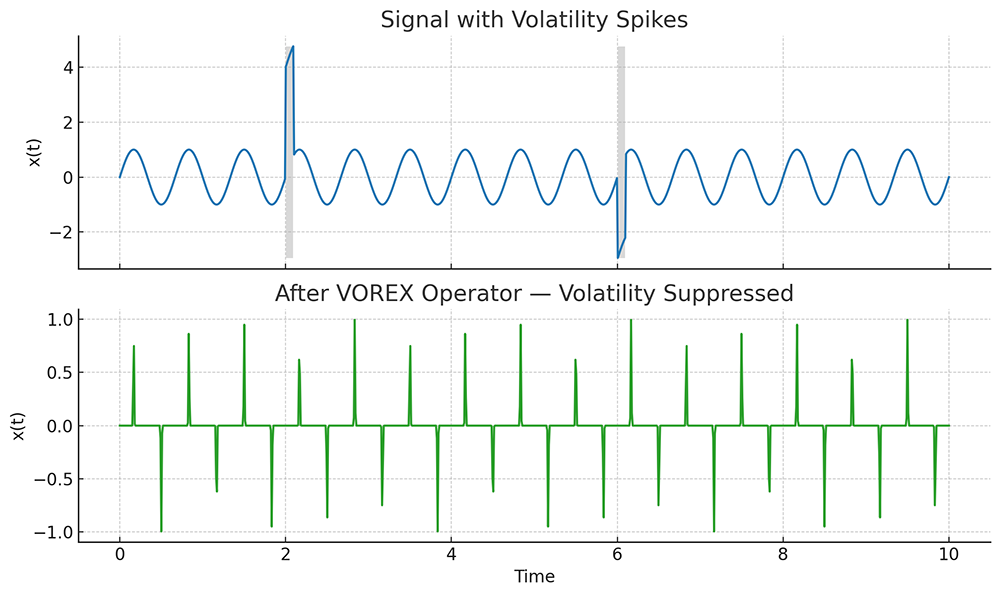 Signal with Volatility Spikes

x(t)

4
2
0
−2

After VOREX Operator — Volatility Suppressed

x(t)

1.0
0.5
0.0
−0.5
−1.0

0
2
4
6
8
10

Time